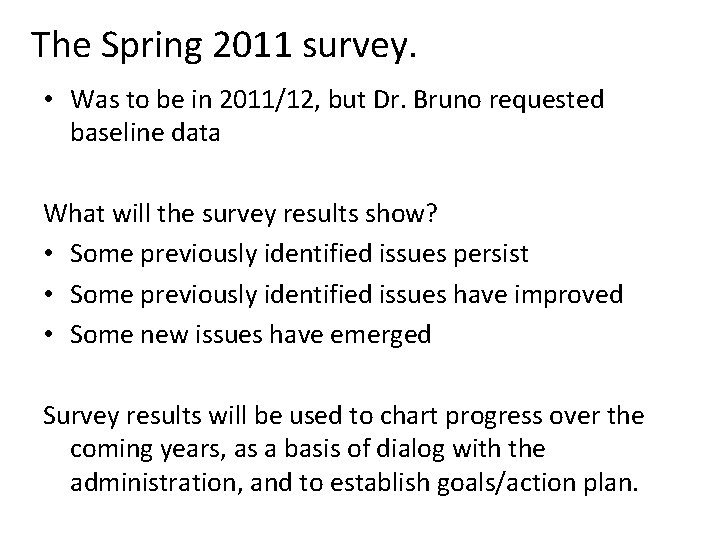 The Spring 2011 survey.

• Was to be in 2011/12, but Dr. Bruno requested baseline data

What will the survey results show?

• Some previously identified issues persist
• Some previously identified issues have improved
• Some new issues have emerged

Survey results will be used to chart progress over the coming years, as a basis of dialog with the administration, and to establish goals/action plan.